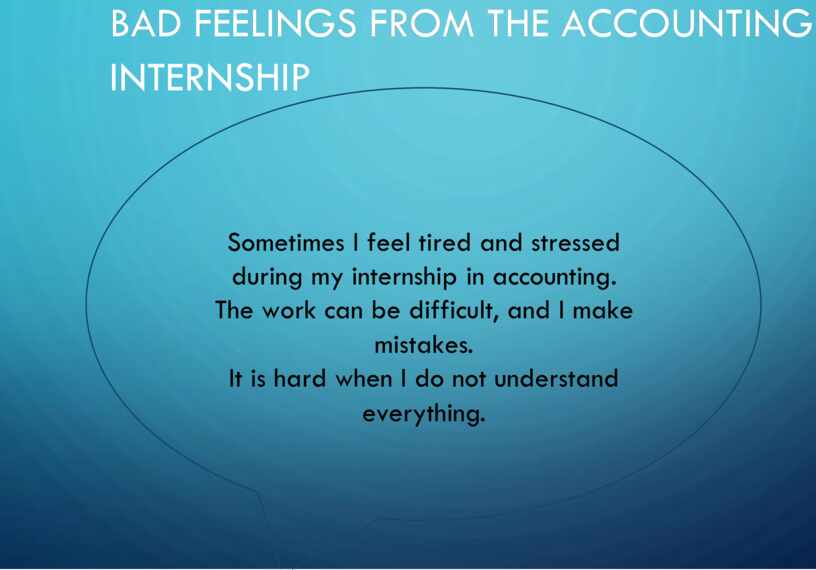 BAD FEELINGS FROM THE ACCOUNTING INTERNSHIP

Sometimes I feel tired and stressed during my internship in accounting. The work can be difficult, and I make mistakes.
It is hard when I do not understand everything.